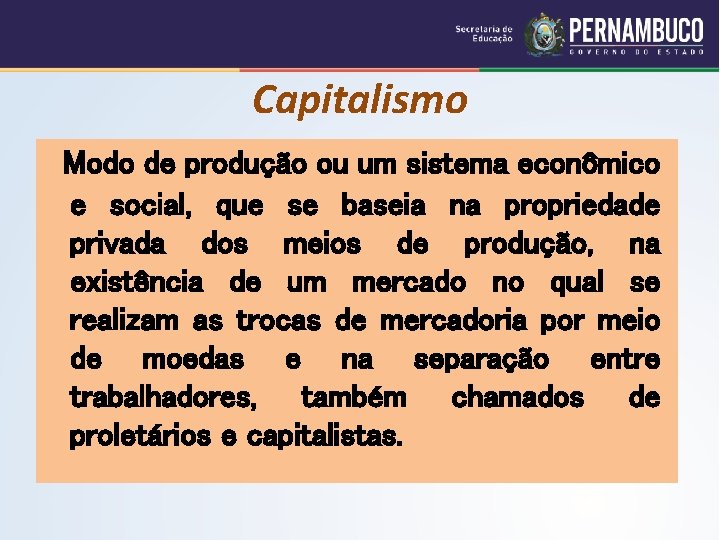 Secretaria de Educação PERNAMBUCO GOVERNO DO ESTADO

Capitalismo

Modo de produção ou um sistema econômico e social, que se baseia na propriedade privada dos meios de produção, na existência de um mercado no qual se realizam as trocas de mercadoria por meio de moedas e na separação entre trabalhadores, também chamados de proletários e capitalistas.